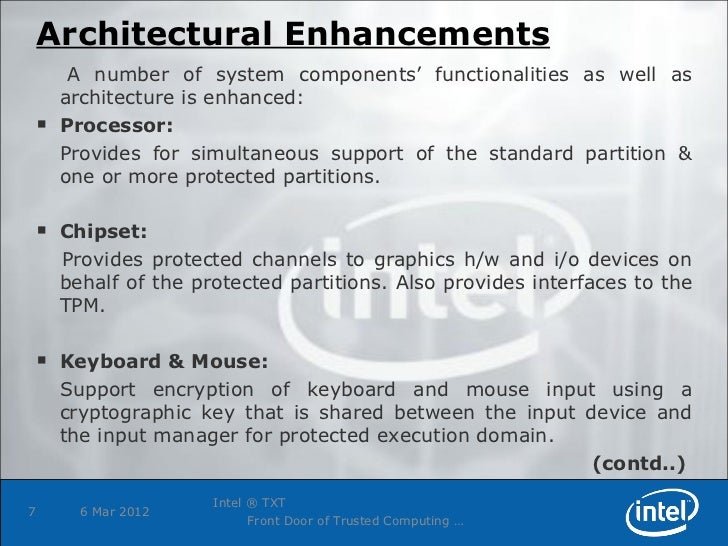 Architectural Enhancements

A number of system components' functionalities as well as architecture is enhanced:

▪ Processor:

Provides for simultaneous support of the standard partition & one or more protected partitions.

▪ Chipset:

Provides protected channels to graphics h/w and i/o devices on behalf of the protected partitions. Also provides interfaces to the TPM.

▪ Keyboard & Mouse:

Support encryption of keyboard and mouse input using a cryptographic key that is shared between the input device and the input manager for protected execution domain.

(contd..)

7 6 Mar 2012 Intel ® TXT Front Door of Trusted Computing ...

intel